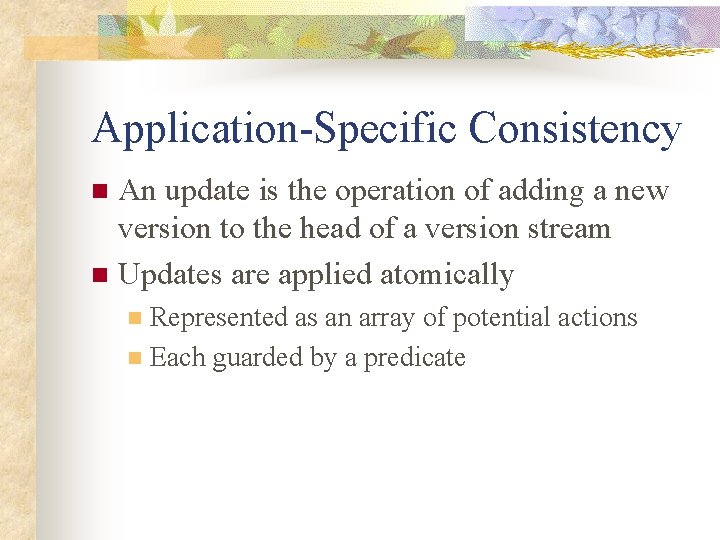 Application-Specific Consistency

An update is the operation of adding a new version to the head of a version stream

Updates are applied atomically

Represented as an array of potential actions

Each guarded by a predicate